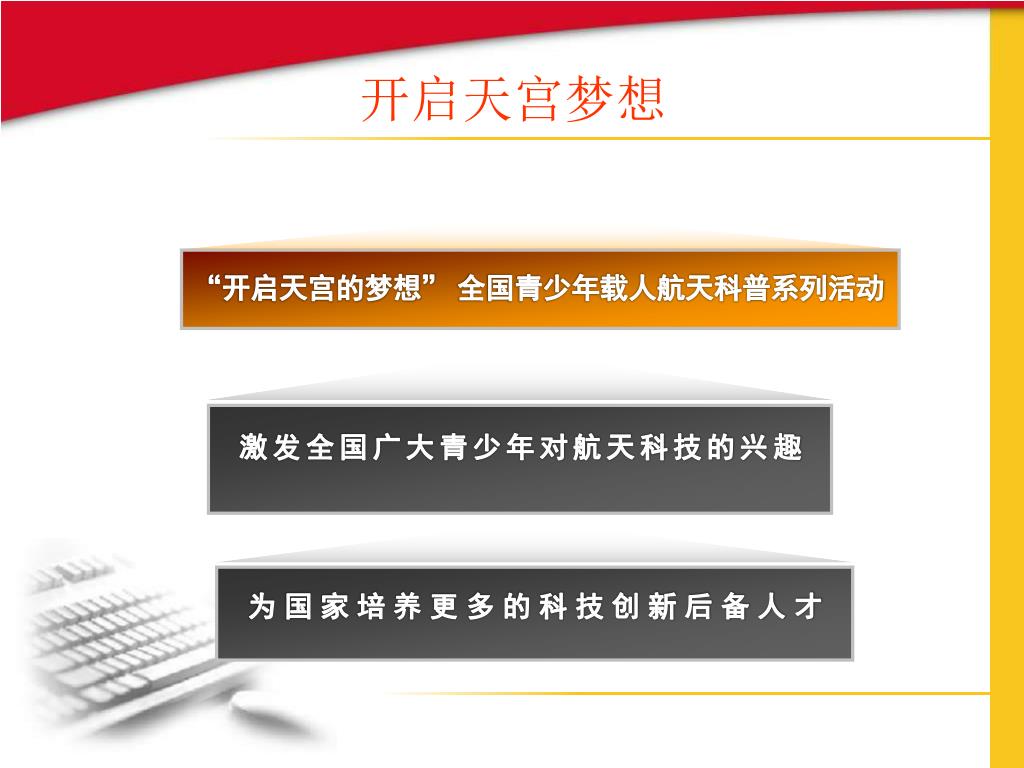 开启天宫梦想

“开启天宫的梦想” 全国青少年载人航天科普系列活动

激发全国广大青少年对航天科技的兴趣

为国家培养更多的科技创新后备人才